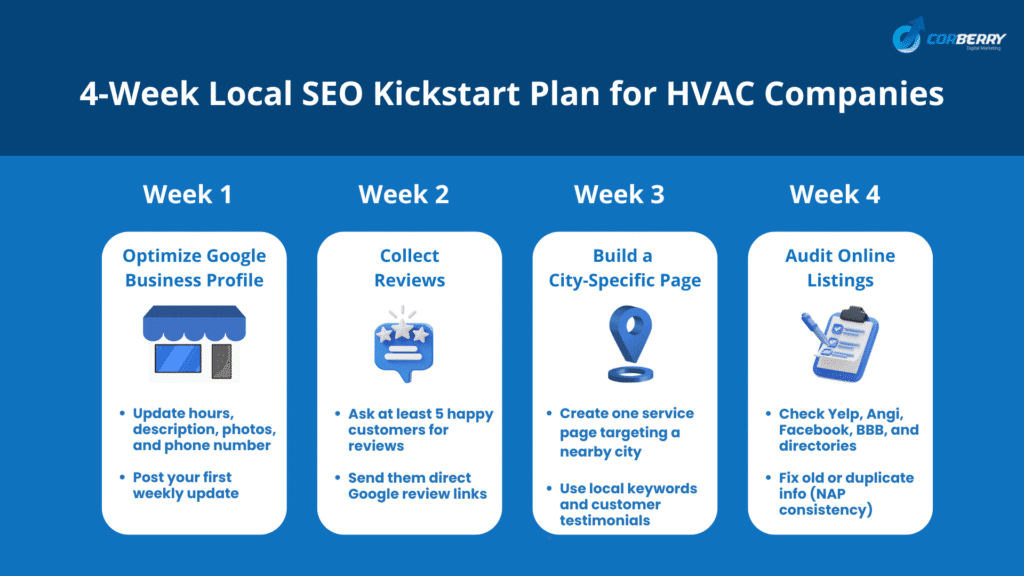 CORBERRY
Digital Marketing

4-Week Local SEO Kickstart Plan for HVAC Companies

Week 1

Optimize Google Business Profile

- Update hours, description, photos, and phone number
- Post your first weekly update

Week 2

Collect Reviews

- Ask at least 5 happy customers for reviews
- Send them direct Google review links

Week 3

Build a City-Specific Page

- Create one service page targeting a nearby city
- Use local keywords and customer testimonials

Week 4

Audit Online Listings

- Check Yelp, Angi, Facebook, BBB, and directories
- Fix old or duplicate info (NAP consistency)